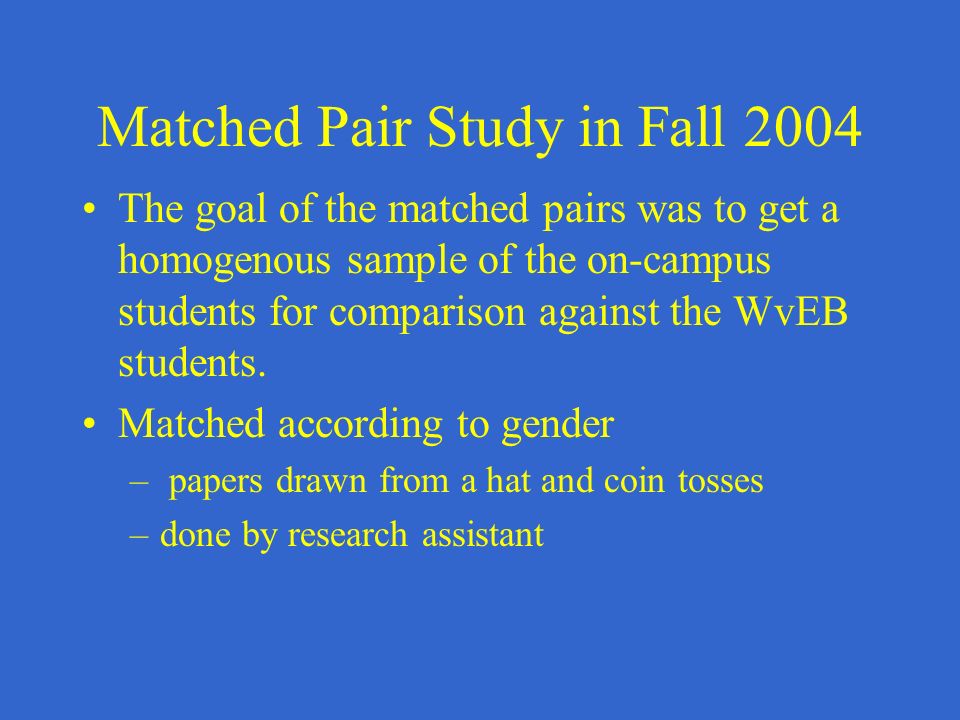 Matched Pair Study in Fall 2004

• The goal of the matched pairs was to get a homogenous sample of the on-campus students for comparison against the WvEB students.

• Matched according to gender

– papers drawn from a hat and coin tosses

– done by research assistant